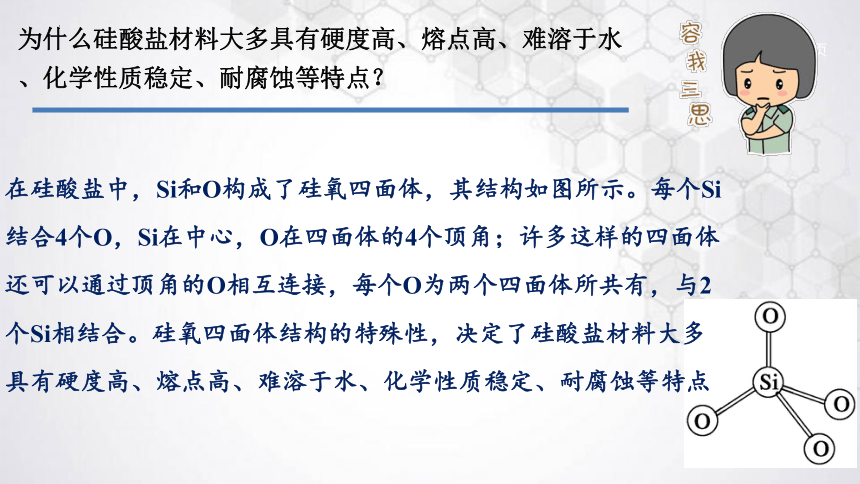 为什么硅酸盐材料大多具有硬度高、熔点高、难溶于水、化学性质稳定、耐腐蚀等特点？

容我三思

在硅酸盐中，Si和O构成了硅氧四面体，其结构如图所示。每个Si结合4个O，Si在中心，O在四面体的4个顶角；许多这样的四面体还可以通过顶角的O相互连接，每个O为两个四面体所共有，与2个Si相结合。硅氧四面体结构的特殊性，决定了硅酸盐材料大多具有硬度高、熔点高、难溶于水、化学性质稳定、耐腐蚀等特点

O
Si
O
O
O